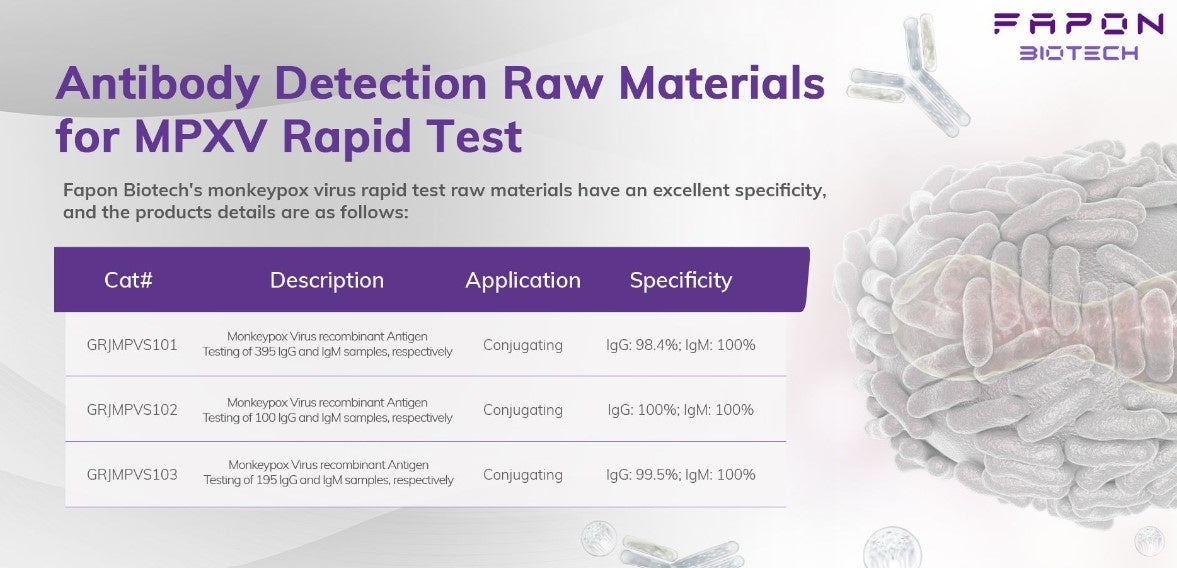 FAPON
BIOTECH

Antibody Detection Raw Materials for MPXV Rapid Test

Fapon Biotech's monkeypox virus rapid test raw materials have an excellent specificity, and the products details are as follows:

| Cat# | Description | Application | Specificity |
|---|---|---|---|
| GRJMPVS101 | Monkeypox Virus recombinant Antigen Testing of 395 IgG and IgM samples, respectively | Conjugating | IgG: 98.4%; IgM: 100% |
| GRJMPVS102 | Monkeypox Virus recombinant Antigen Testing of 100 IgG and IgM samples, respectively | Conjugating | IgG: 100%; IgM: 100% |
| GRJMPVS103 | Monkeypox Virus recombinant Antigen Testing of 195 IgG and IgM samples, respectively | Conjugating | IgG: 99.5%; IgM: 100% |